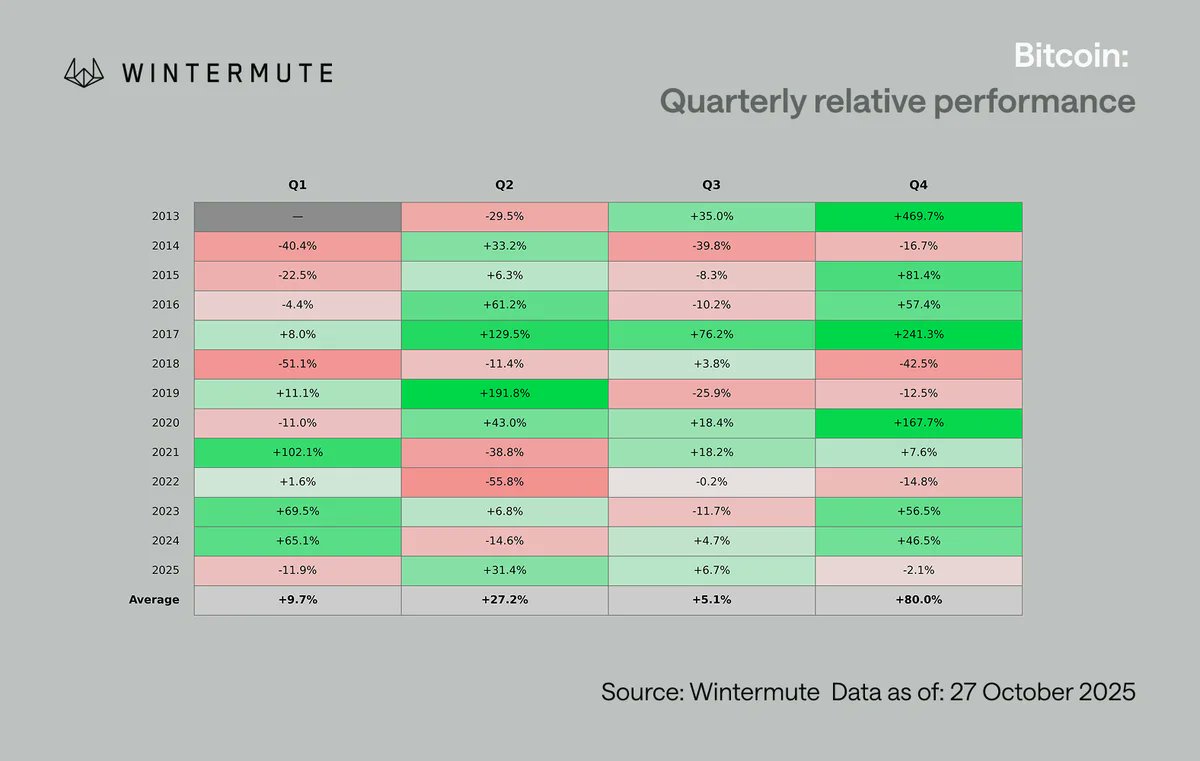 WINTERMUTE

Bitcoin:
Quarterly relative performance

| | Q1 | Q2 | Q3 | Q4 |
|---|---|---|---|---|
| 2013 | — | -29.5% | +35.0% | +469.7% |
| 2014 | -40.4% | +33.2% | -39.8% | -16.7% |
| 2015 | -22.5% | +6.3% | -8.3% | +81.4% |
| 2016 | -4.4% | +61.2% | -10.2% | +57.4% |
| 2017 | +8.0% | +129.5% | +76.2% | +241.3% |
| 2018 | -51.1% | -11.4% | +3.8% | -42.5% |
| 2019 | +11.1% | +191.8% | -25.9% | -12.5% |
| 2020 | -11.0% | +43.0% | +18.4% | +167.7% |
| 2021 | +102.1% | -38.8% | +18.2% | +7.6% |
| 2022 | +1.6% | -55.8% | -0.2% | -14.8% |
| 2023 | +69.5% | +6.8% | -11.7% | +56.5% |
| 2024 | +65.1% | -14.6% | +4.7% | +46.5% |
| 2025 | -11.9% | +31.4% | +6.7% | -2.1% |
| Average | +9.7% | +27.2% | +5.1% | +80.0% |

Source: Wintermute Data as of: 27 October 2025